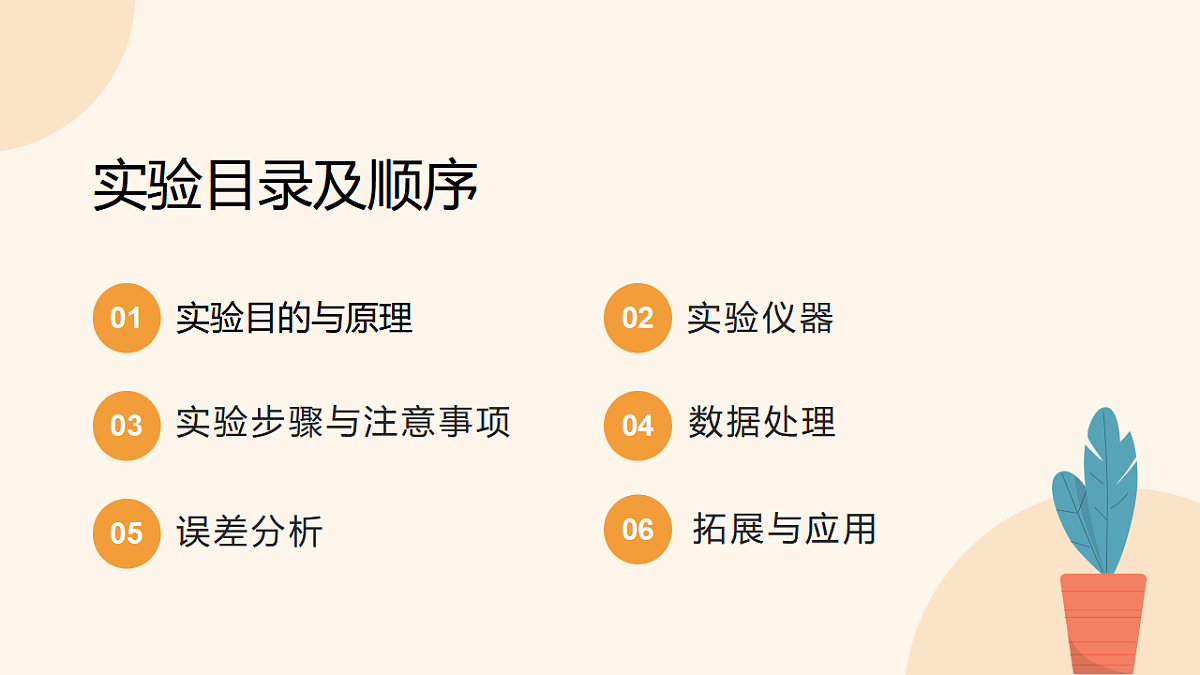 实验目录及顺序

01 实验目的与原理

02 实验仪器

03 实验步骤与注意事项

04 数据处理

05 误差分析

06 拓展与应用